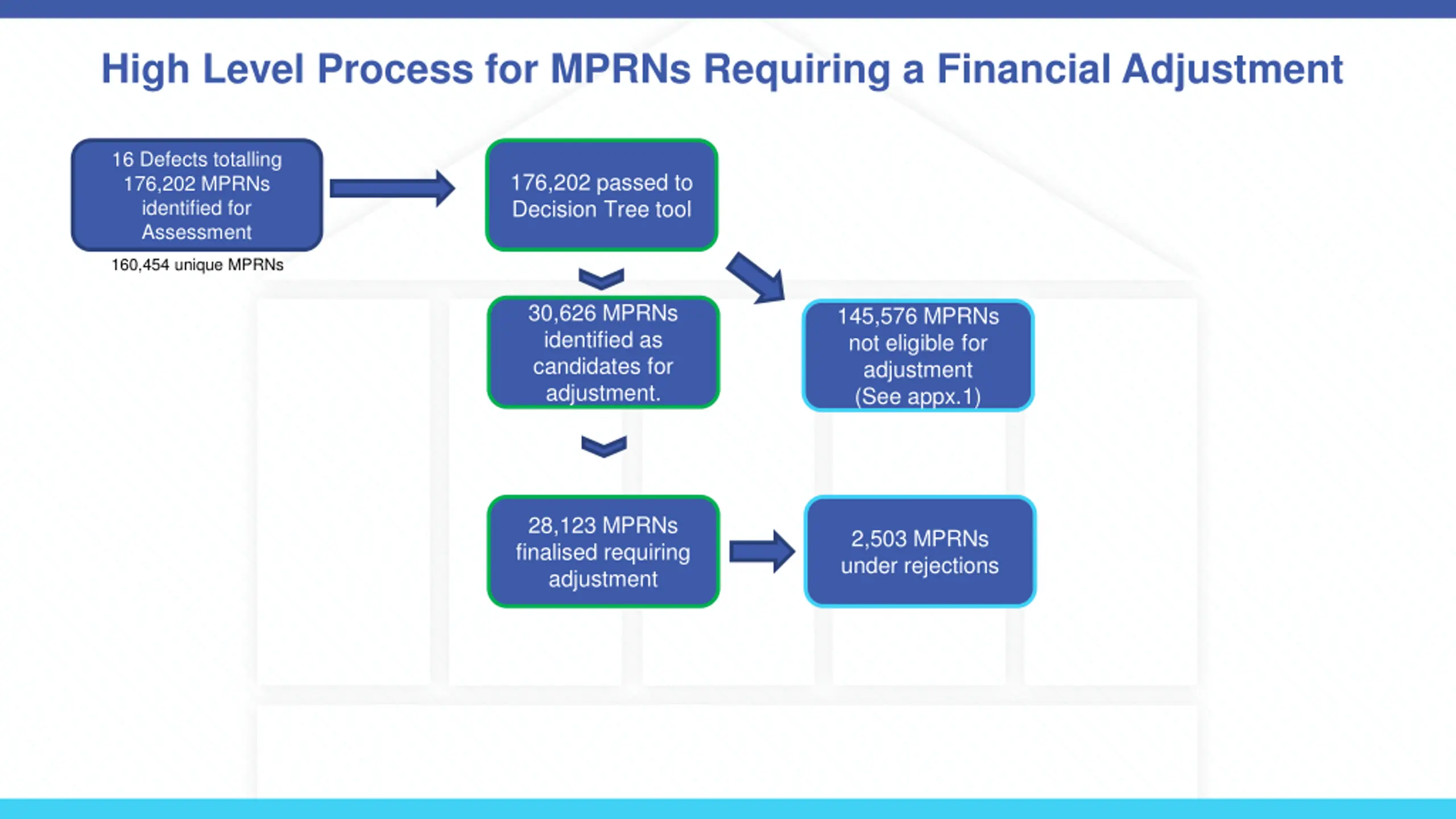 High Level Process for MPRNs Requiring a Financial Adjustment

16 Defects totalling 176,202 MPRNs identified for Assessment

160,454 unique MPRNs

176,202 passed to Decision Tree tool

30,626 MPRNs identified as candidates for adjustment.

145,576 MPRNs not eligible for adjustment (See appx.1)

28,123 MPRNs finalised requiring adjustment

2,503 MPRNs under rejections